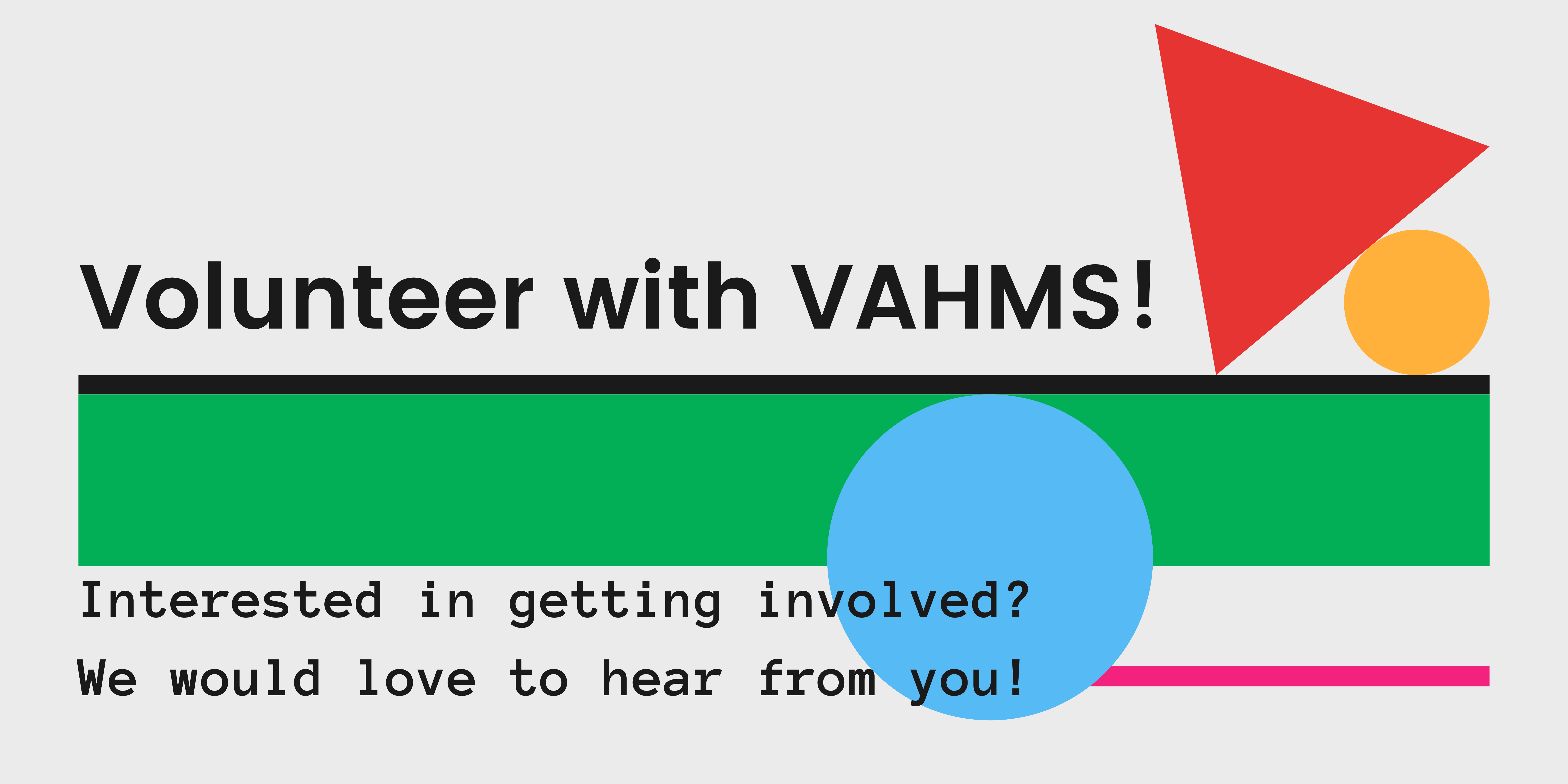 Volunteer with VAHMS!

Interested in getting involved?

We would love to hear from you!